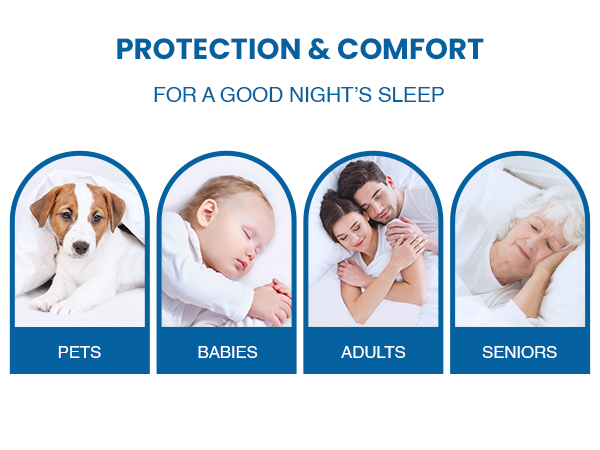 PROTECTION & COMFORT

FOR A GOOD NIGHT'S SLEEP

PETS

BABIES

ADULTS

SENIORS